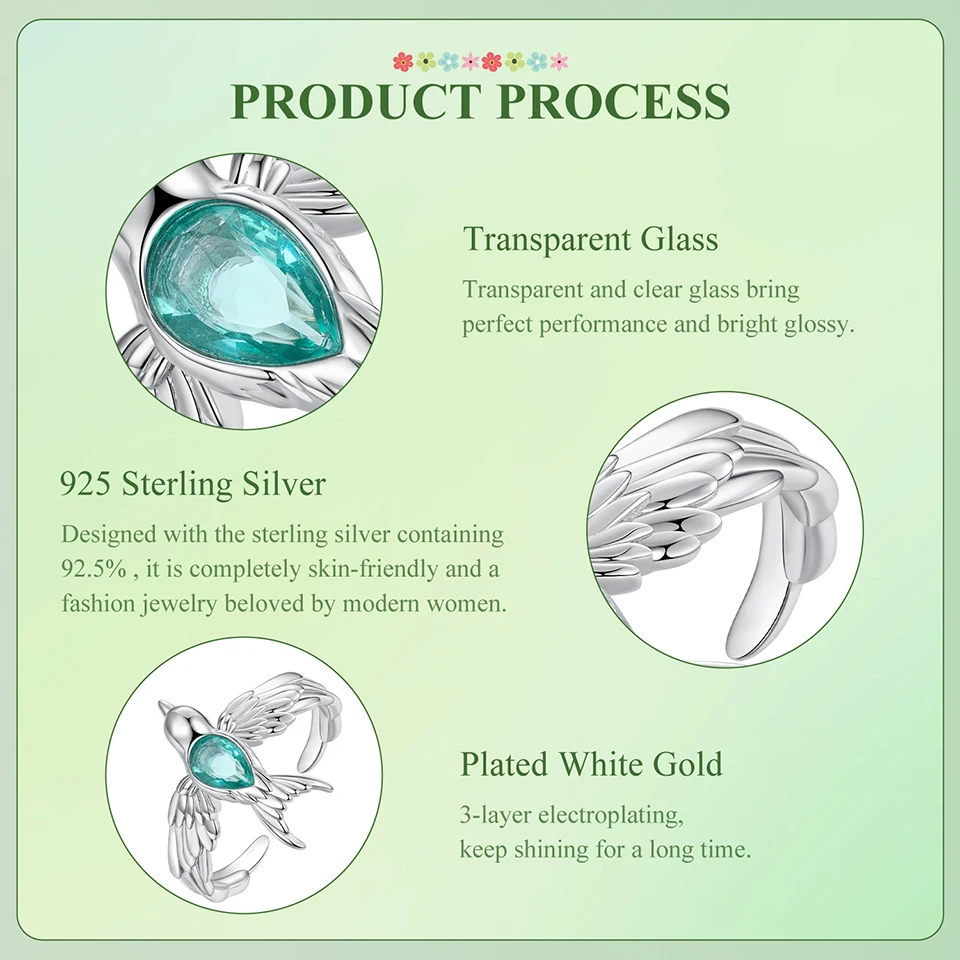 PRODUCT PROCESS

Transparent Glass

Transparent and clear glass bring perfect performance and bright glossy.

925 Sterling Silver

Designed with the sterling silver containing 92.5% , it is completely skin-friendly and a fashion jewelry beloved by modern women.

Plated White Gold

3-layer electroplating, keep shining for a long time.